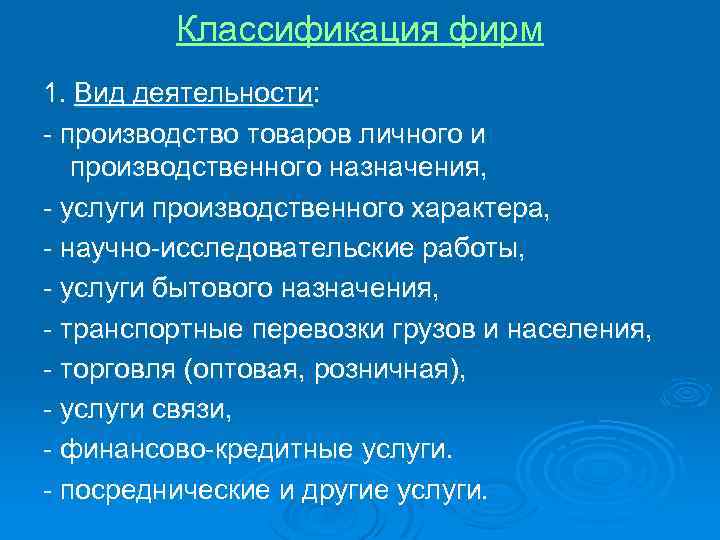 Классификация фирм

1. Вид деятельности:

- производство товаров личного и производственного назначения,

- услуги производственного характера,

- научно-исследовательские работы,

- услуги бытового назначения,

- транспортные перевозки грузов и населения,

- торговля (оптовая, розничная),

- услуги связи,

- финансово-кредитные услуги.

- посреднические и другие услуги.